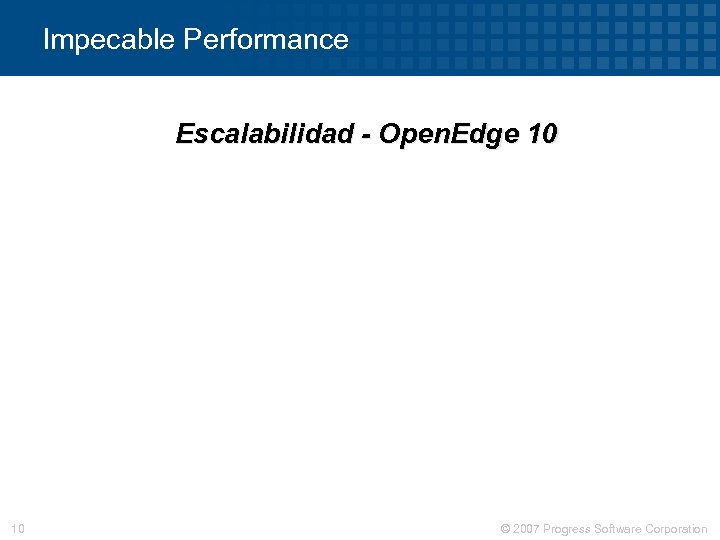 Impecable Performance

Escalabilidad - OpenEdge 10

10

© 2007 Progress Software Corporation